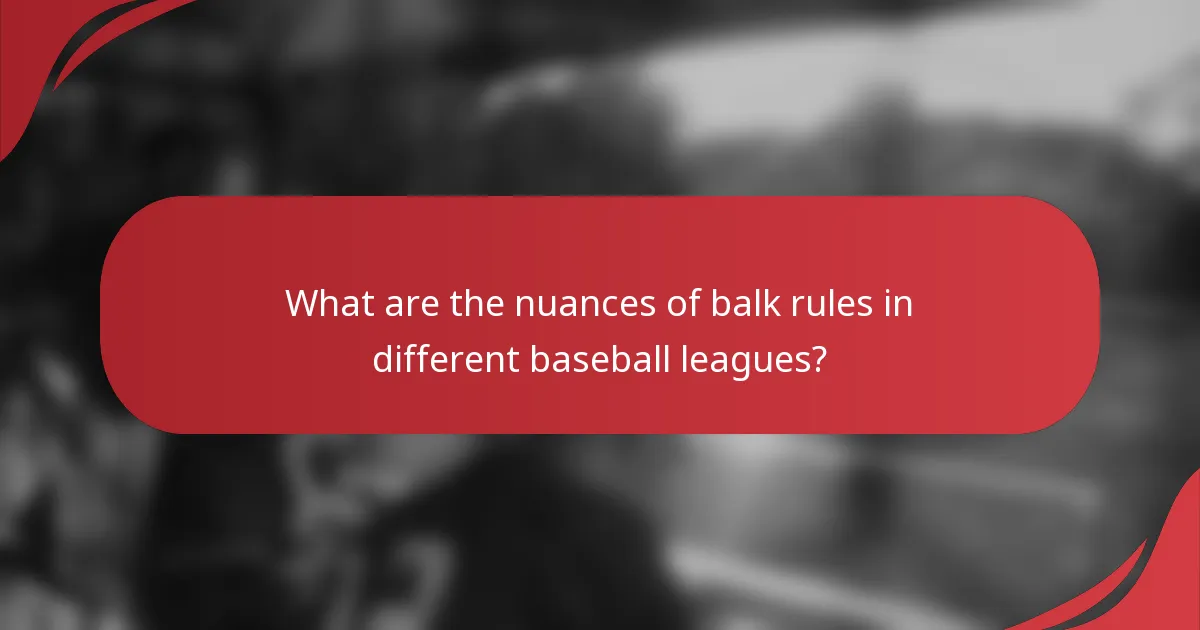 What are the nuances of balk rules in different baseball leagues?